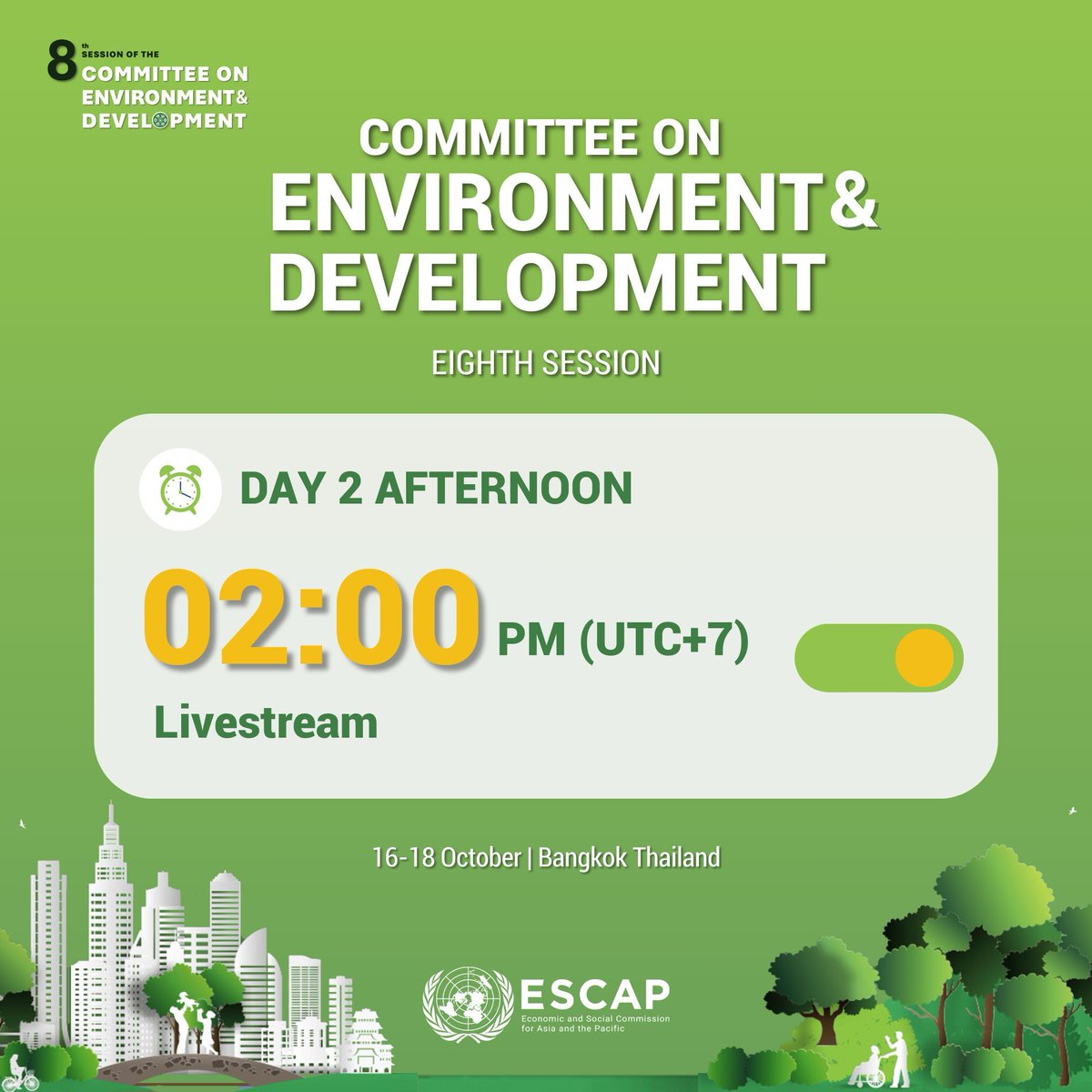 8th SESSION OF THE COMMITTEE ON ENVIRONMENT& DEVELOPMENT

COMMITTEE ON ENVIRONMENT& DEVELOPMENT

EIGHTH SESSION

DAY 2 AFTERNOON

02:00 PM (UTC+7)

Livestream

16-18 October | Bangkok Thailand

ESCAP
Economic and Social Commission for Asia and the Pacific